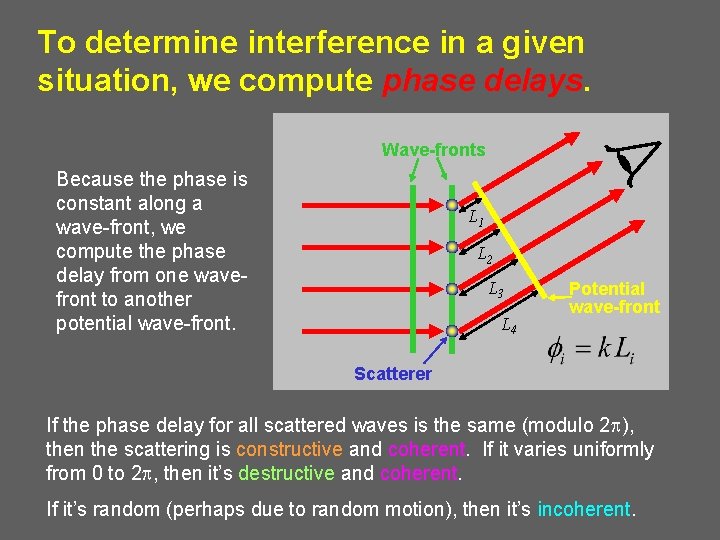 To determine interference in a given situation, we compute phase delays.

Because the phase is constant along a wave-front, we compute the phase delay from one wave-front to another potential wave-front.

Wave-fronts

$L_1$

$L_2$

$L_3$

$L_4$

Potential wave-front

Scatterer

$\phi_i = k L_i$

If the phase delay for all scattered waves is the same (modulo $2\pi$), then the scattering is constructive and coherent. If it varies uniformly from 0 to $2\pi$, then it's destructive and coherent.

If it's random (perhaps due to random motion), then it's incoherent.